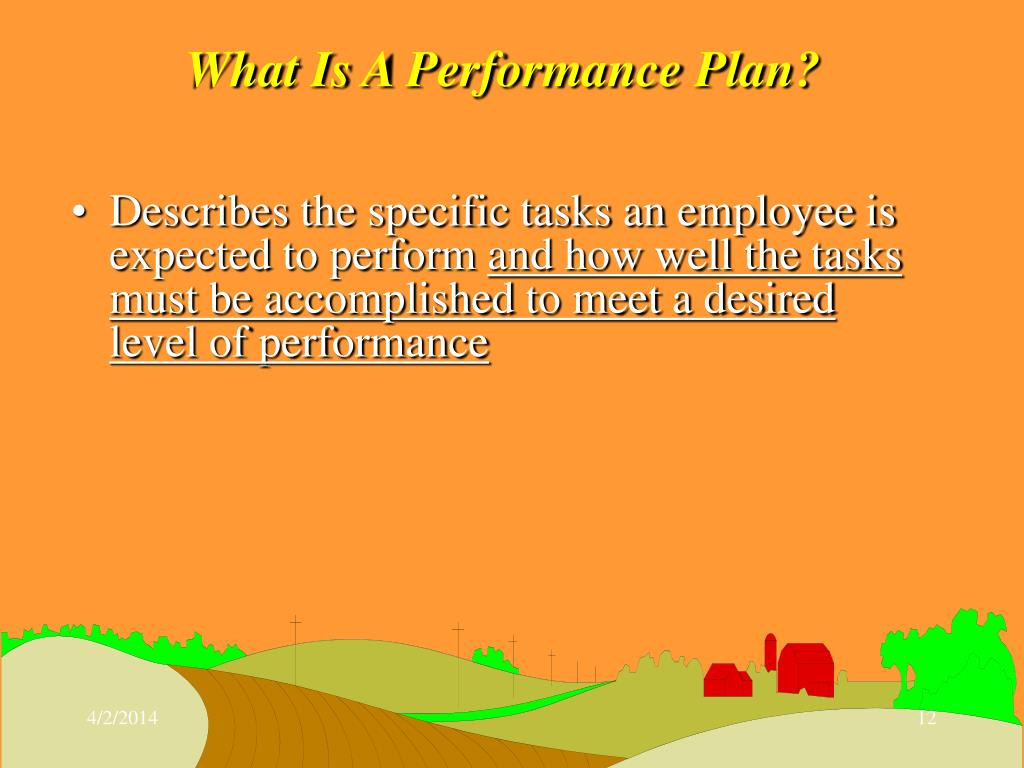 What Is A Performance Plan?

• Describes the specific tasks an employee is expected to perform and how well the tasks must be accomplished to meet a desired level of performance

4/2/2014

12